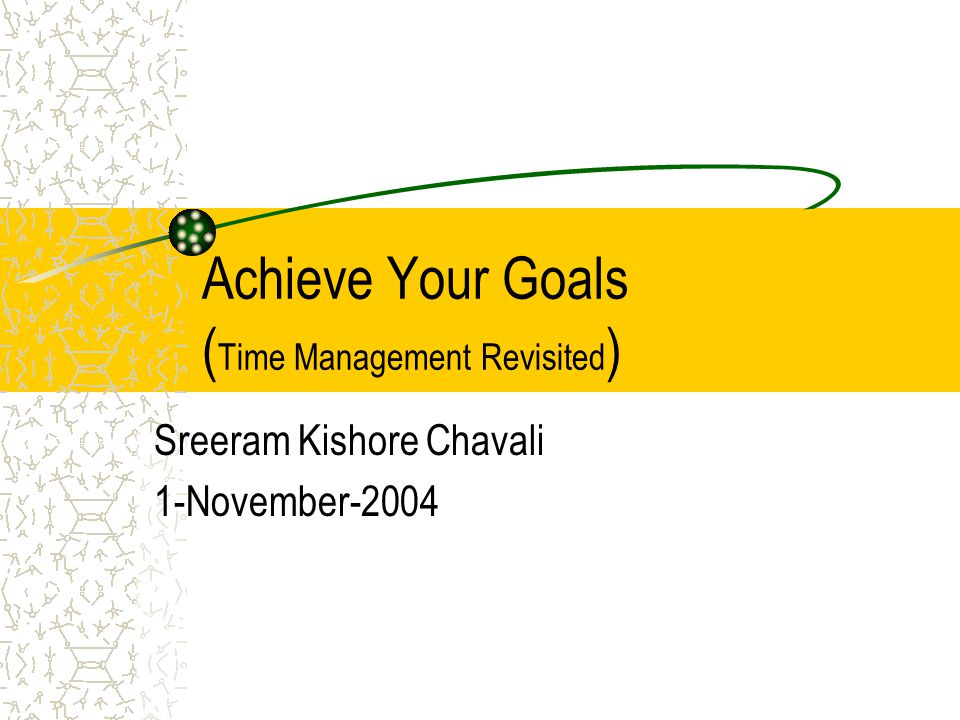 Achieve Your Goals
(Time Management Revisited)

Sreeram Kishore Chavali
1-November-2004